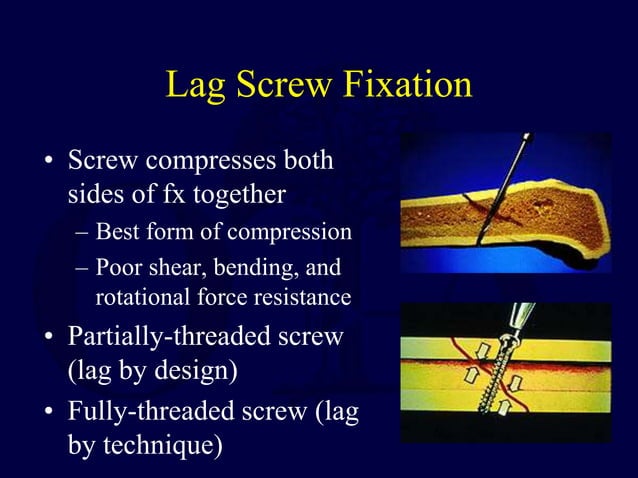 Lag Screw Fixation

• Screw compresses both sides of fx together
– Best form of compression
– Poor shear, bending, and rotational force resistance
• Partially-threaded screw (lag by design)
• Fully-threaded screw (lag by technique)